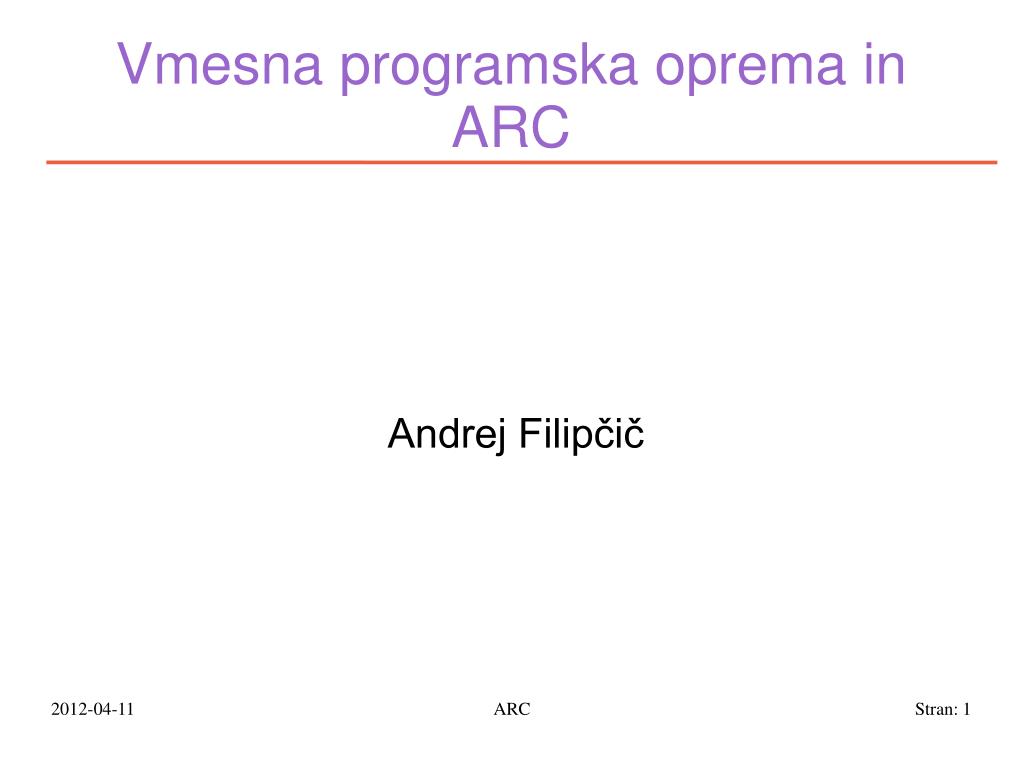 Vmesna programska oprema in ARC

Andrej Filipčič

2012-04-11

ARC

Stran: 1